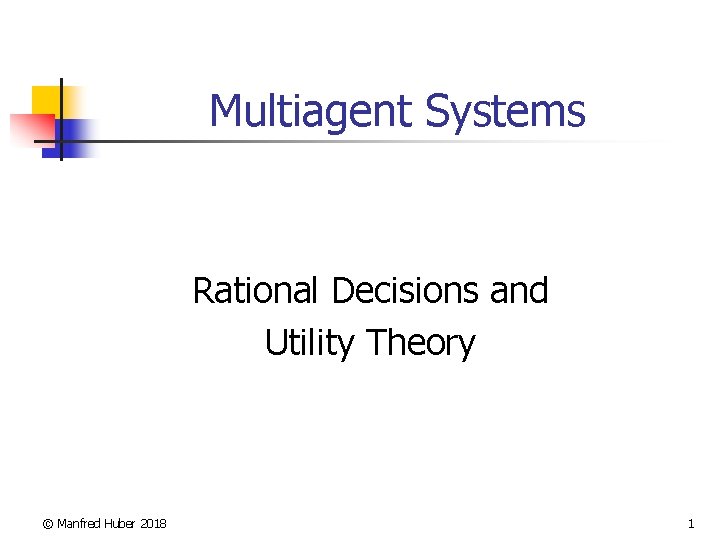 Multiagent Systems

Rational Decisions and Utility Theory

© Manfred Huber 2018

1